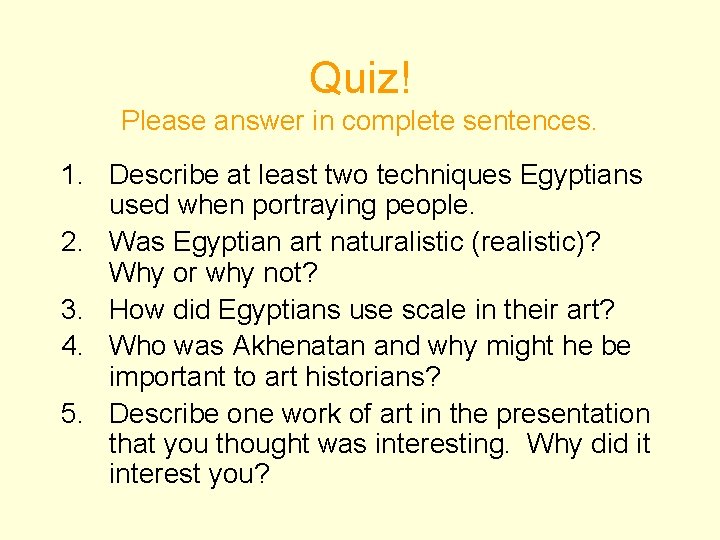 Quiz!
Please answer in complete sentences.

1. Describe at least two techniques Egyptians used when portraying people.
2. Was Egyptian art naturalistic (realistic)? Why or why not?
3. How did Egyptians use scale in their art?
4. Who was Akhenatan and why might he be important to art historians?
5. Describe one work of art in the presentation that you thought was interesting. Why did it interest you?